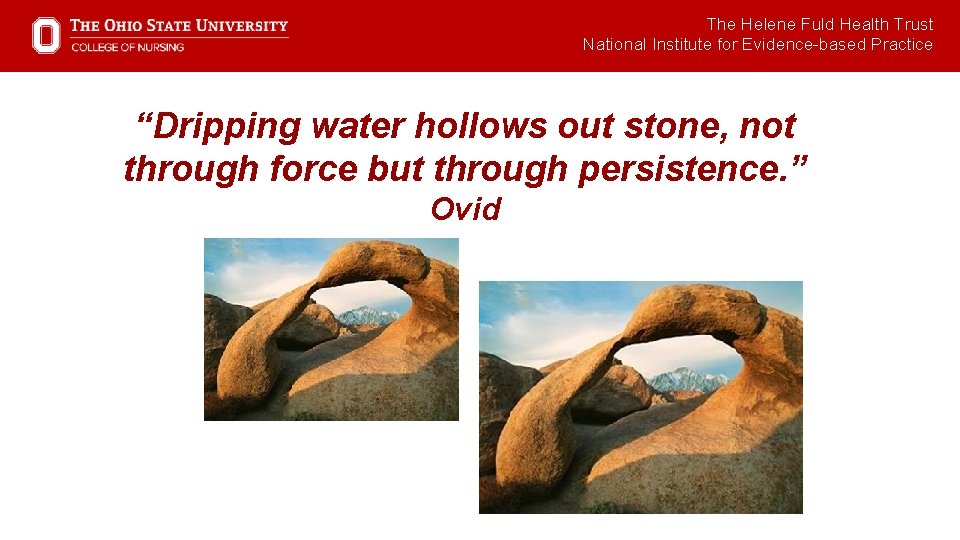 THE OHIO STATE UNIVERSITY
COLLEGE OF NURSING

The Helene Fuld Health Trust
National Institute for Evidence-based Practice

“Dripping water hollows out stone, not through force but through persistence.”
Ovid